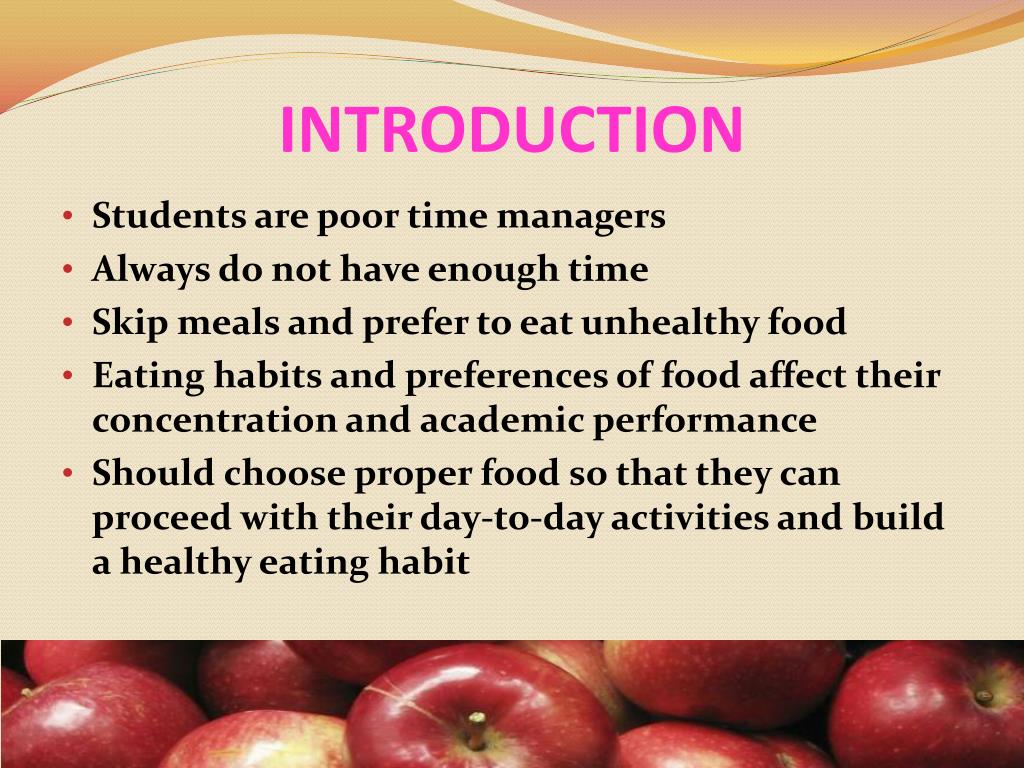 INTRODUCTION

• Students are poor time managers
• Always do not have enough time
• Skip meals and prefer to eat unhealthy food
• Eating habits and preferences of food affect their concentration and academic performance
• Should choose proper food so that they can proceed with their day-to-day activities and build a healthy eating habit